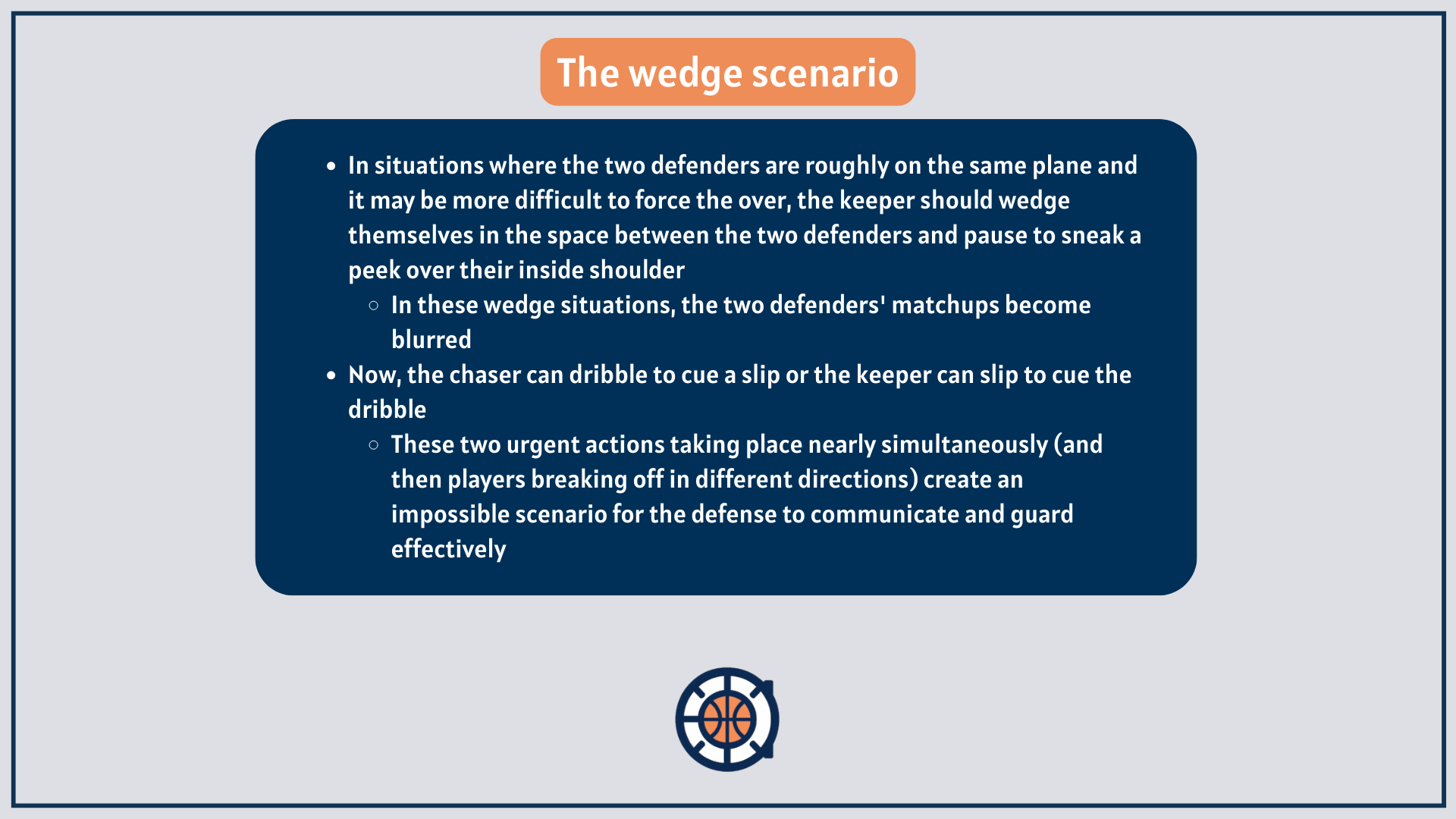 The wedge scenario

- In situations where the two defenders are roughly on the same plane and it may be more difficult to force the over, the keeper should wedge themselves in the space between the two defenders and pause to sneak a peek over their inside shoulder
  - In these wedge situations, the two defenders' matchups become blurred
- Now, the chaser can dribble to cue a slip or the keeper can slip to cue the dribble
  - These two urgent actions taking place nearly simultaneously (and then players breaking off in different directions) create an impossible scenario for the defense to communicate and guard effectively